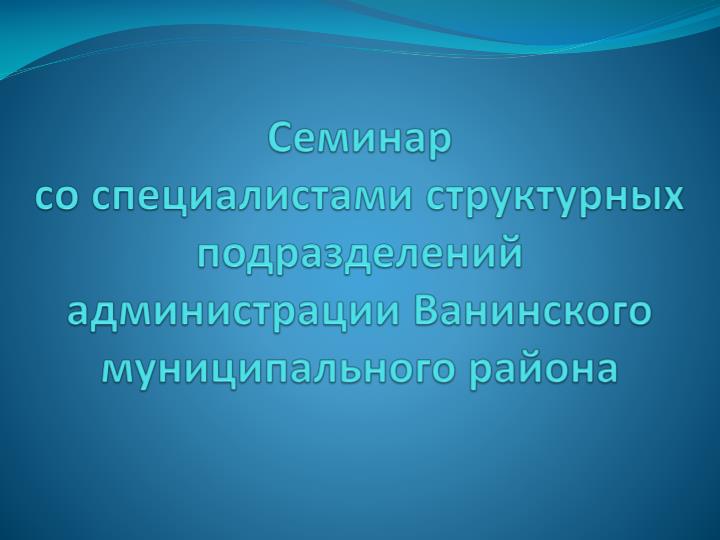 Семинар
со специалистами структурных подразделений администрации Ванинского муниципального района